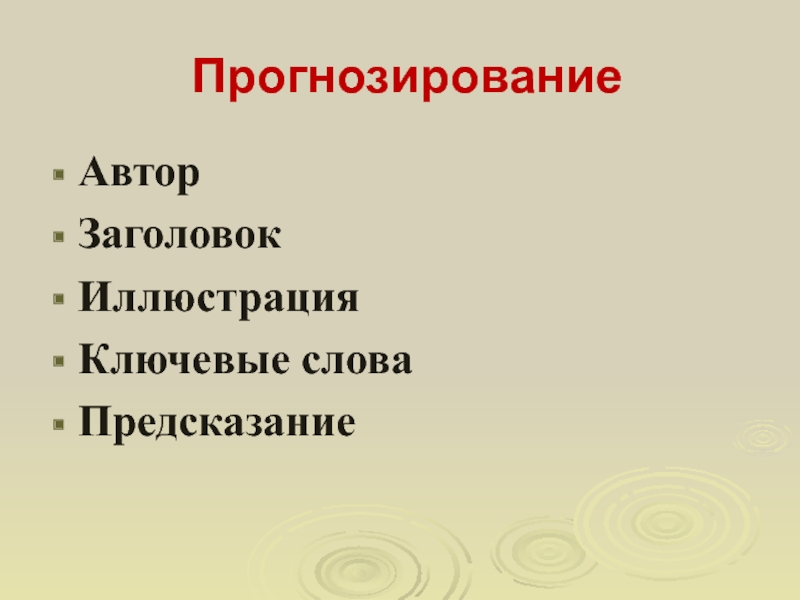 Прогнозирование

- Автор
- Заголовок
- Иллюстрация
- Ключевые слова
- Предсказание